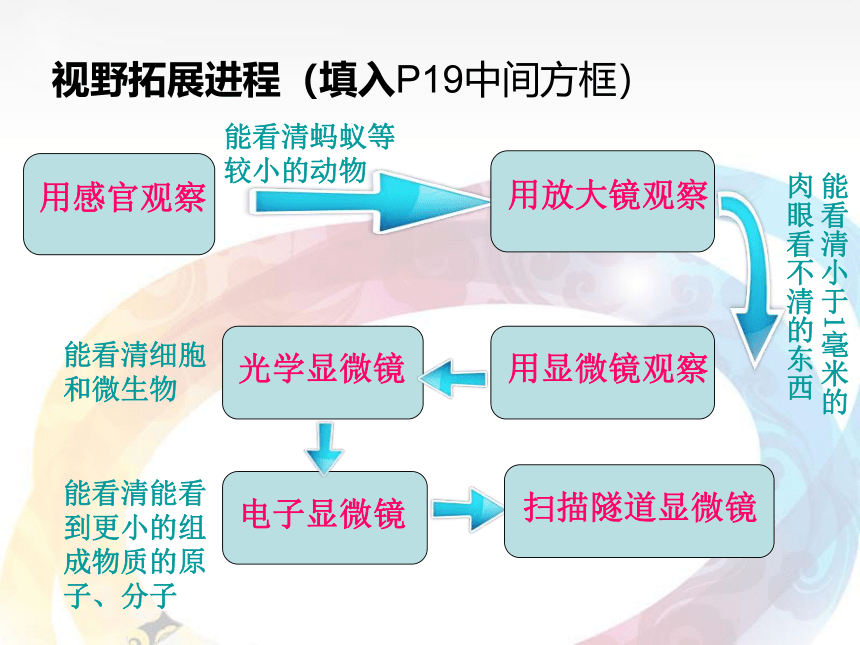 视野拓展进程（填入P19中间方框）

用感官观察

能看清蚂蚁等较小的动物

用放大镜观察

能看清小于1毫米的肉眼看不清的东西

用显微镜观察

光学显微镜

能看清细胞和微生物

电子显微镜

能看清能看到更小的组成物质的原子、分子

扫描隧道显微镜